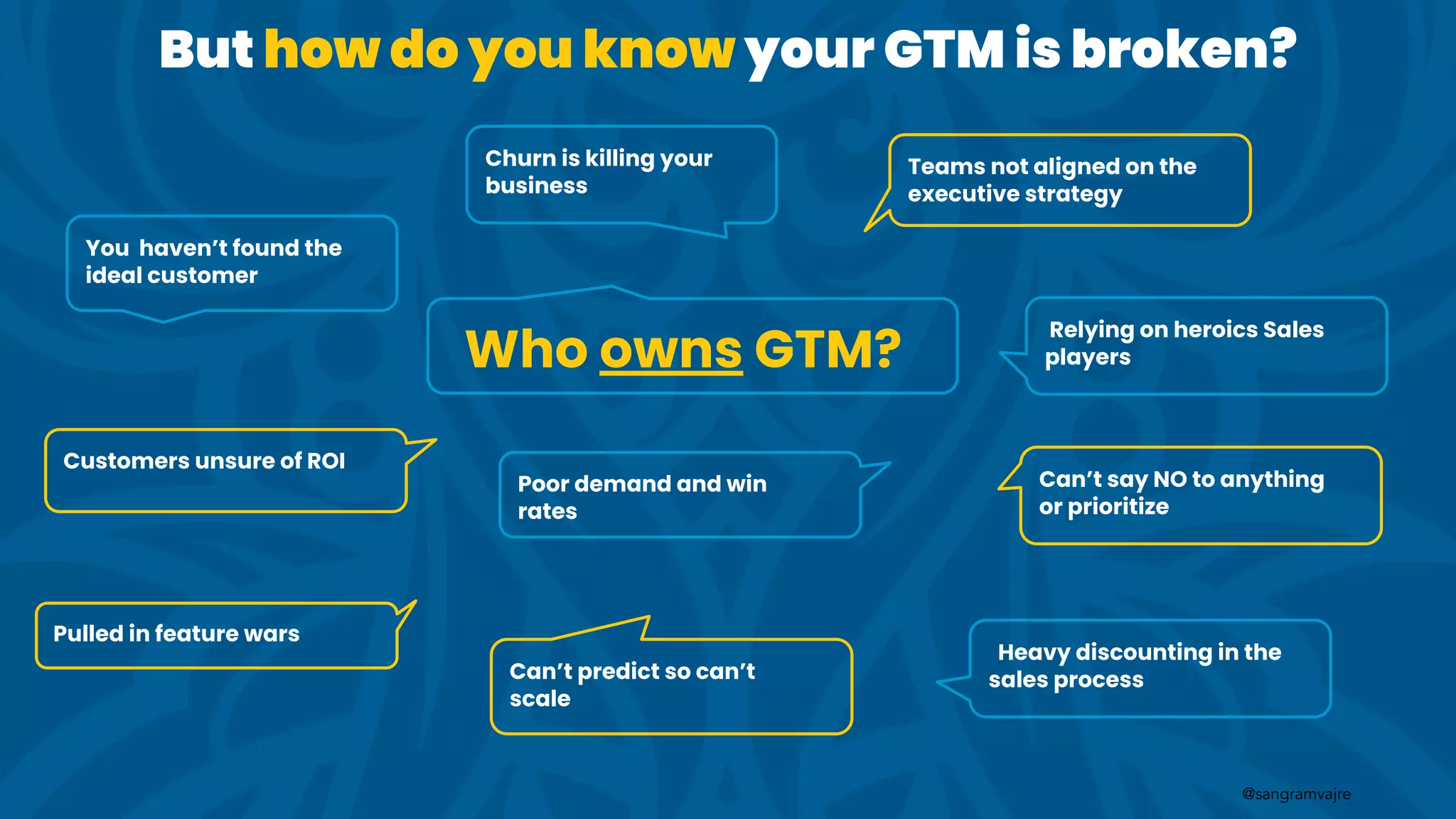 But how do you know your GTM is broken?

Churn is killing your business

Teams not aligned on the executive strategy

You haven't found the ideal customer

Who owns GTM?

Relying on heroics Sales players

Customers unsure of ROI

Poor demand and win rates

Can't say NO to anything or prioritize

Pulled in feature wars

Can't predict so can't scale

Heavy discounting in the sales process

@sangramvajre